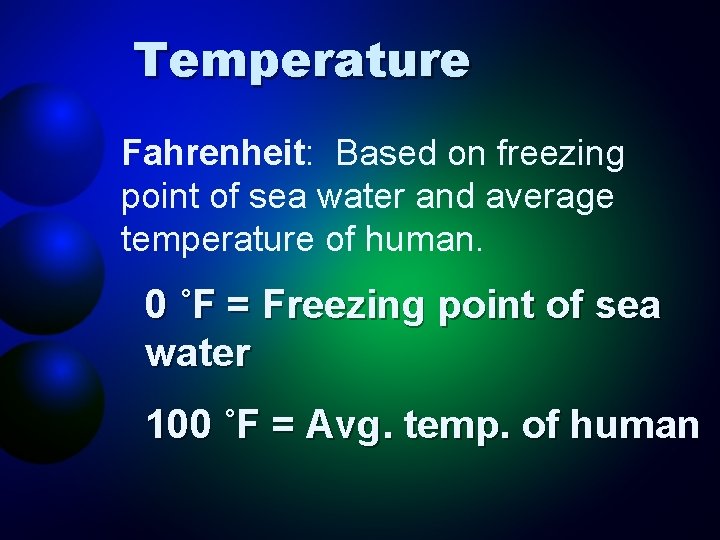 Temperature

Fahrenheit: Based on freezing point of sea water and average temperature of human.

0 ˚F = Freezing point of sea water

100 ˚F = Avg. temp. of human